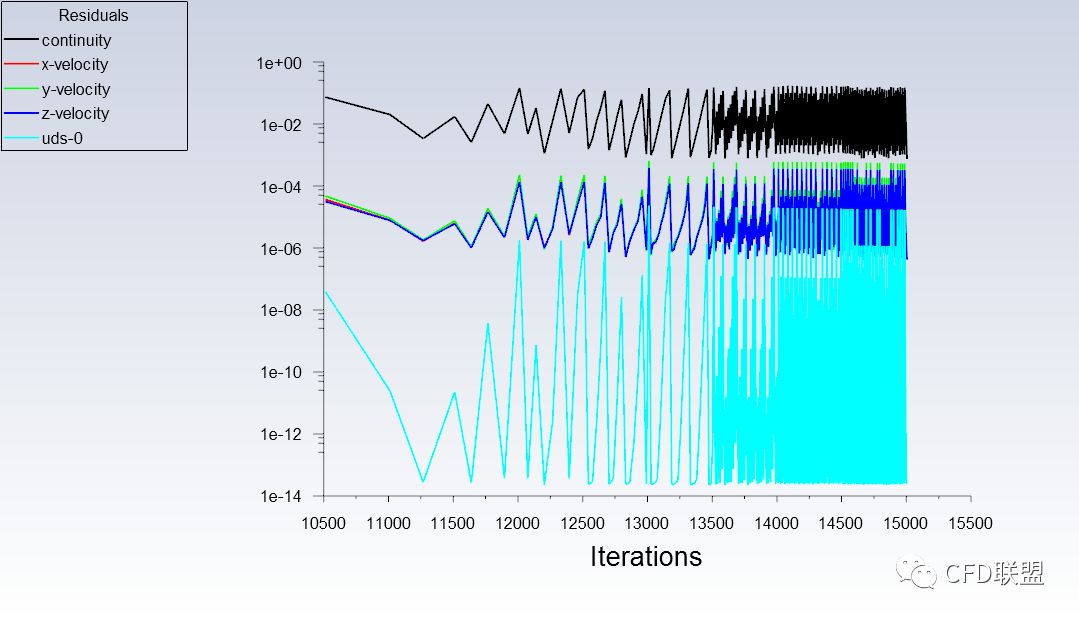 Residuals
continuity
x-velocity
y-velocity
z-velocity
uds-0

1e+00
1e-02
1e-04
1e-06
1e-08
1e-10
1e-12
1e-14

10500 11000 11500 12000 12500 13000 13500 14000 14500 15000 15500

Iterations

CFD联盟